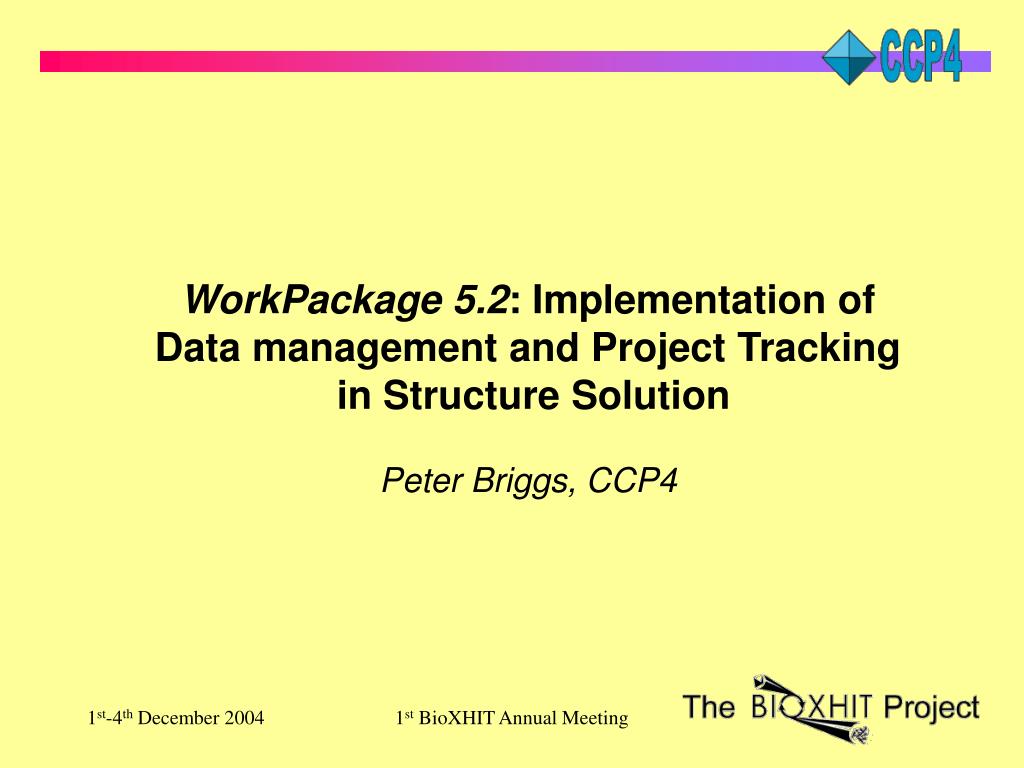 CCP4

WorkPackage 5.2: Implementation of Data management and Project Tracking in Structure Solution

Peter Briggs, CCP4

1st-4th December 2004

1st BioXHIT Annual Meeting

The BIOXHIT Project